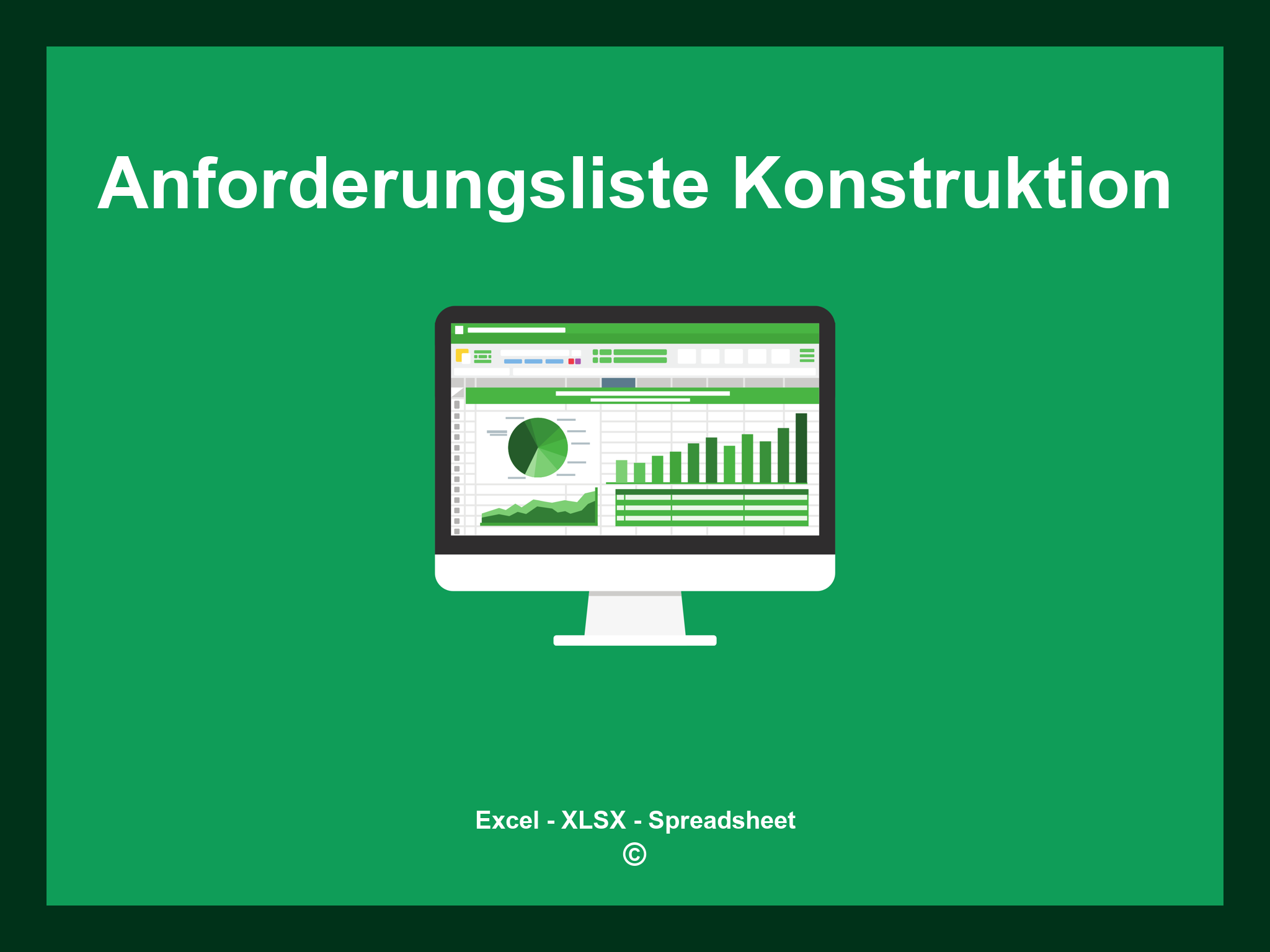 Anforderungsliste Konstruktion

Excel - XLSX - Spreadsheet
©